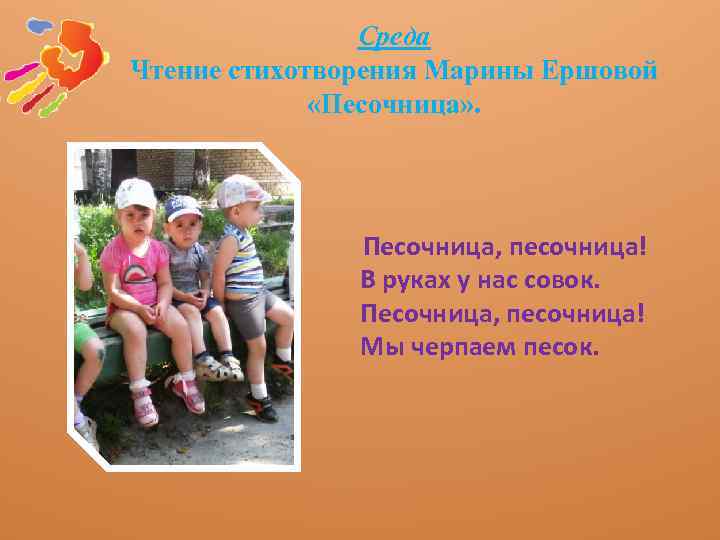 Среда
Чтение стихотворения Марины Ершовой «Песочница».

Песочница, песочница!
В руках у нас совок.
Песочница, песочница!
Мы черпаем песок.